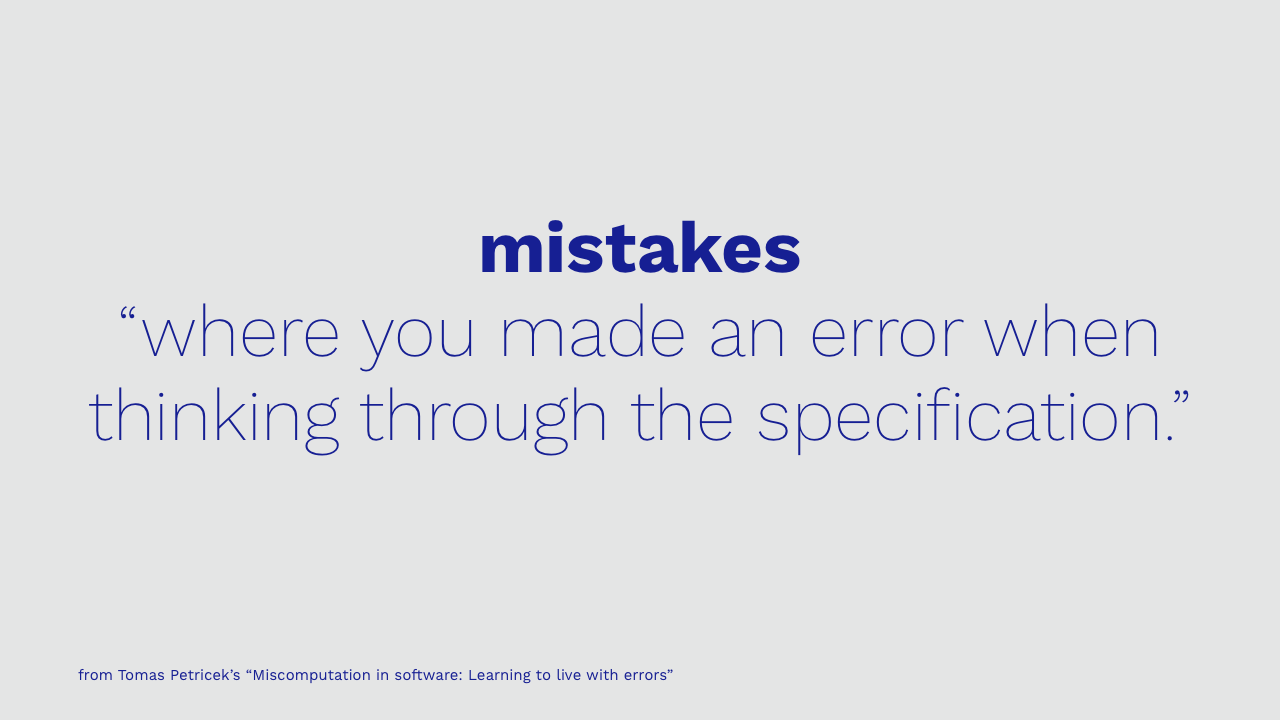 mistakes
“where you made an error when thinking through the specification.”

from Tomas Petricek’s “Miscomputation in software: Learning to live with errors”